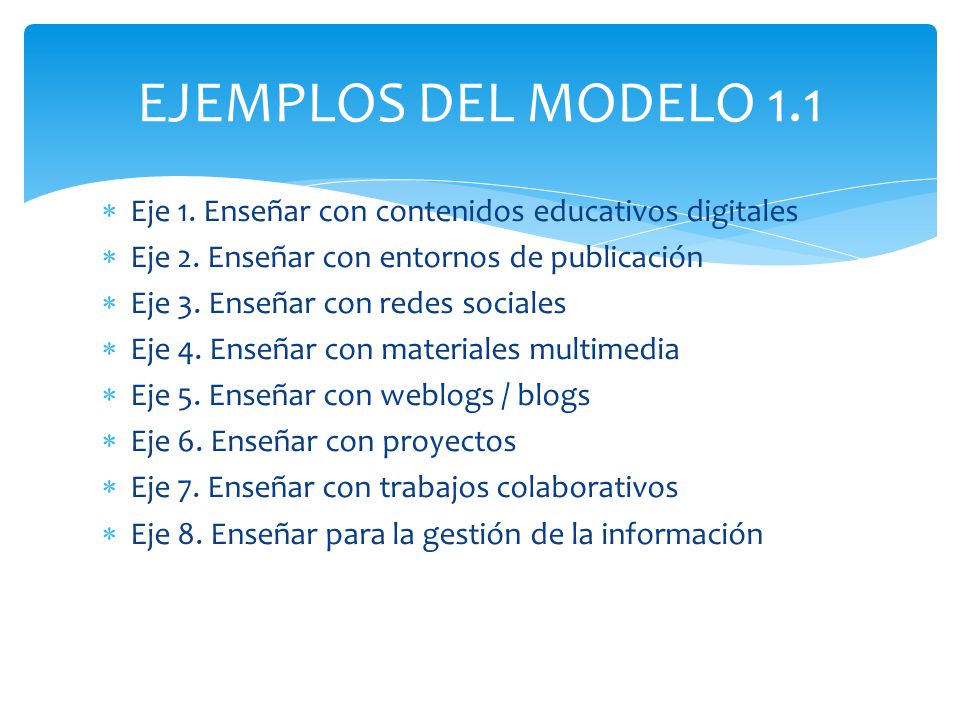 EJEMPLOS DEL MODELO 1.1

* Eje 1. Enseñar con contenidos educativos digitales
* Eje 2. Enseñar con entornos de publicación
* Eje 3. Enseñar con redes sociales
* Eje 4. Enseñar con materiales multimedia
* Eje 5. Enseñar con weblogs / blogs
* Eje 6. Enseñar con proyectos
* Eje 7. Enseñar con trabajos colaborativos
* Eje 8. Enseñar para la gestión de la información